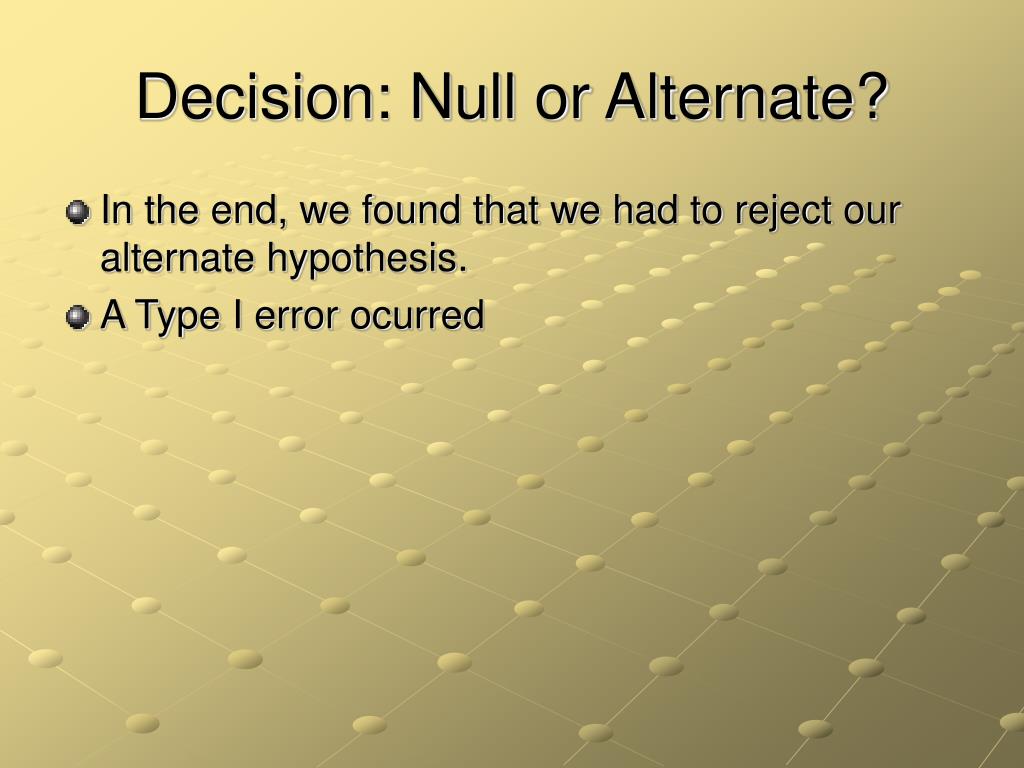 Decision: Null or Alternate?

In the end, we found that we had to reject our alternate hypothesis.

A Type I error ocurred